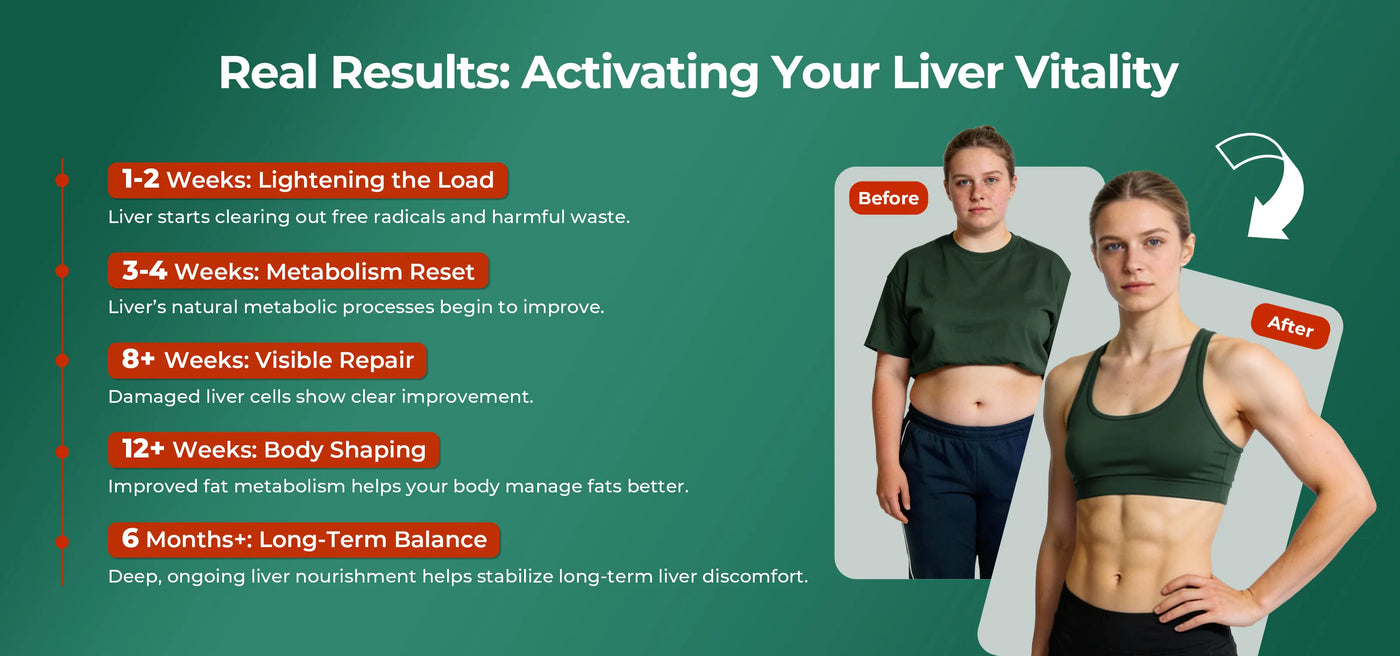 Real Results: Activating Your Liver Vitality

1-2 Weeks: Lightening the Load
Liver starts clearing out free radicals and harmful waste.

3-4 Weeks: Metabolism Reset
Liver's natural metabolic processes begin to improve.

8+ Weeks: Visible Repair
Damaged liver cells show clear improvement.

12+ Weeks: Body Shaping
Improved fat metabolism helps your body manage fats better.

6 Months+: Long-Term Balance
Deep, ongoing liver nourishment helps stabilize long-term liver discomfort.

Before

After